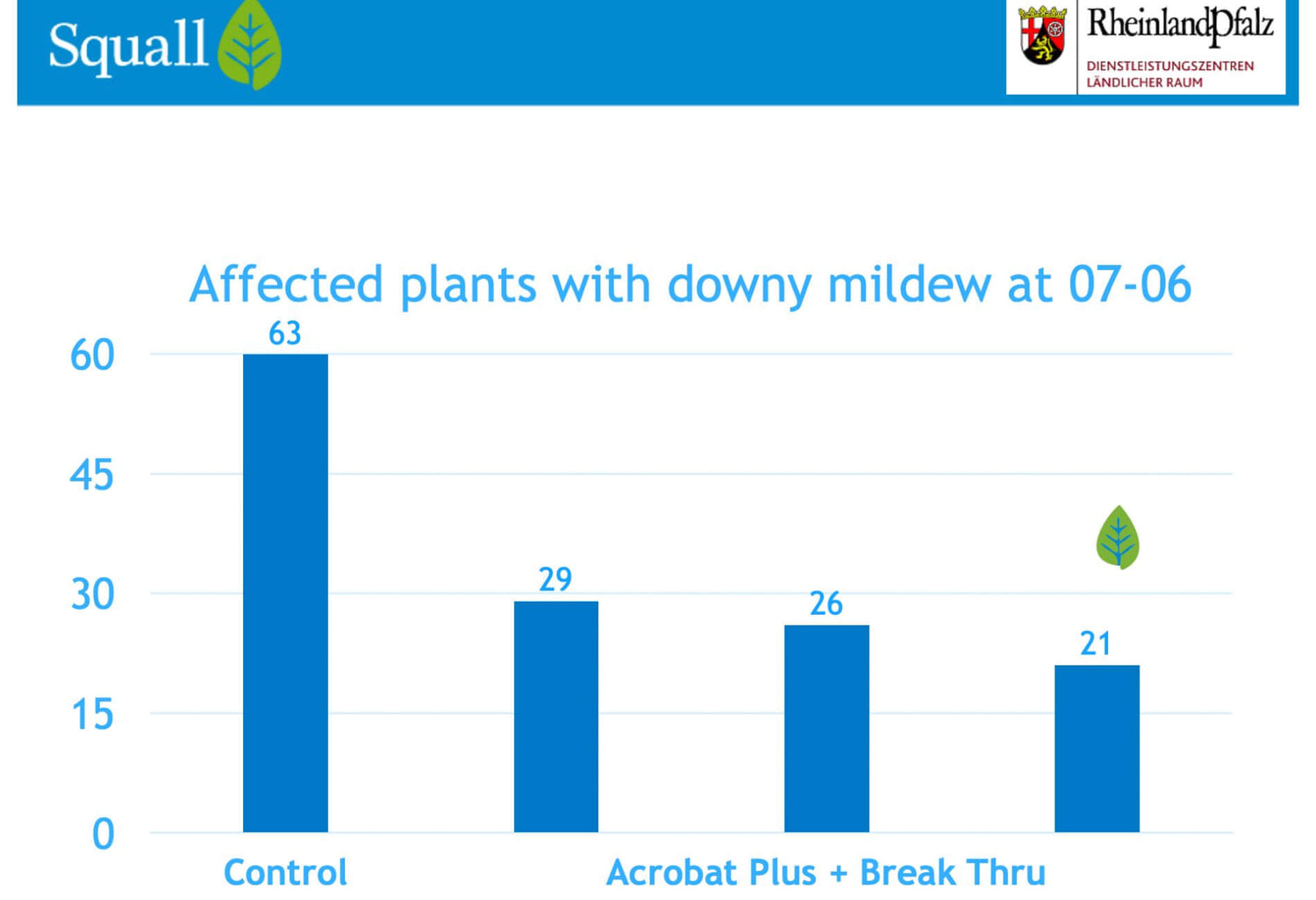 Squall

RheinlandPfalz
DIENSTLEISTUNGSZENTREN
LÄNDLICHER RAUM

Affected plants with downy mildew at 07-06

60
45
30
15
0

63
29
26
21

Control
Acrobat Plus + Break Thru